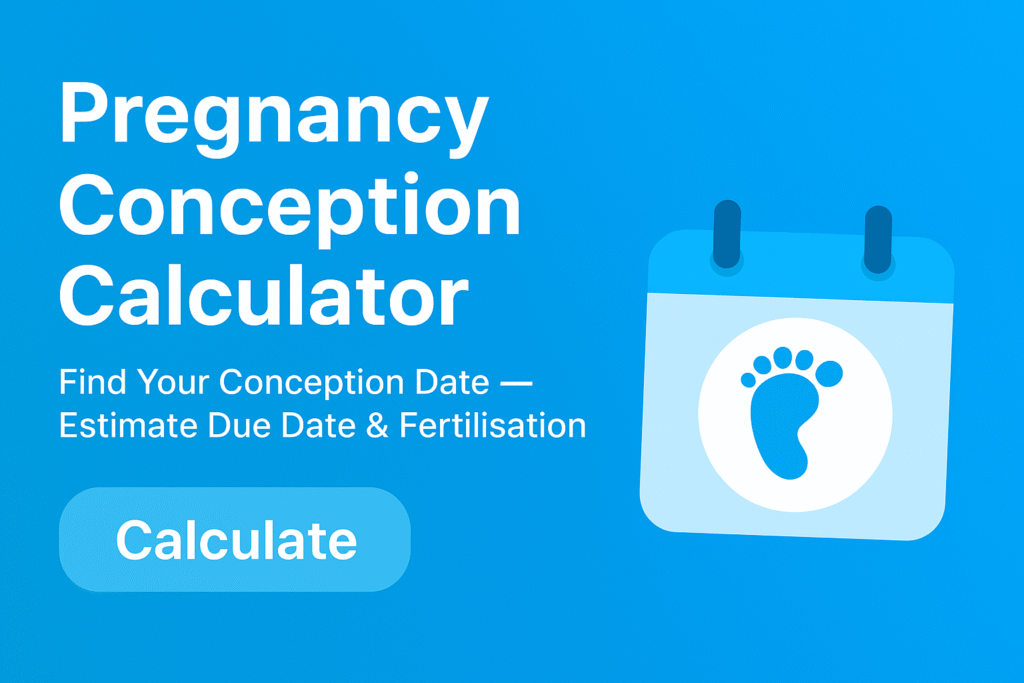 Pregnancy Conception Calculator

Find Your Conception Date — Estimate Due Date & Fertilisation

Calculate